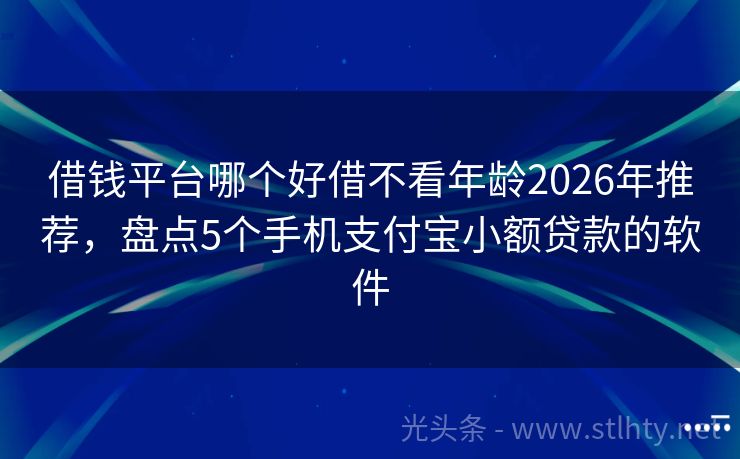 借钱平台哪个好借不看年龄2026年推荐，盘点5个手机支付宝小额贷款的软件

光头条 - www.stlhty.net